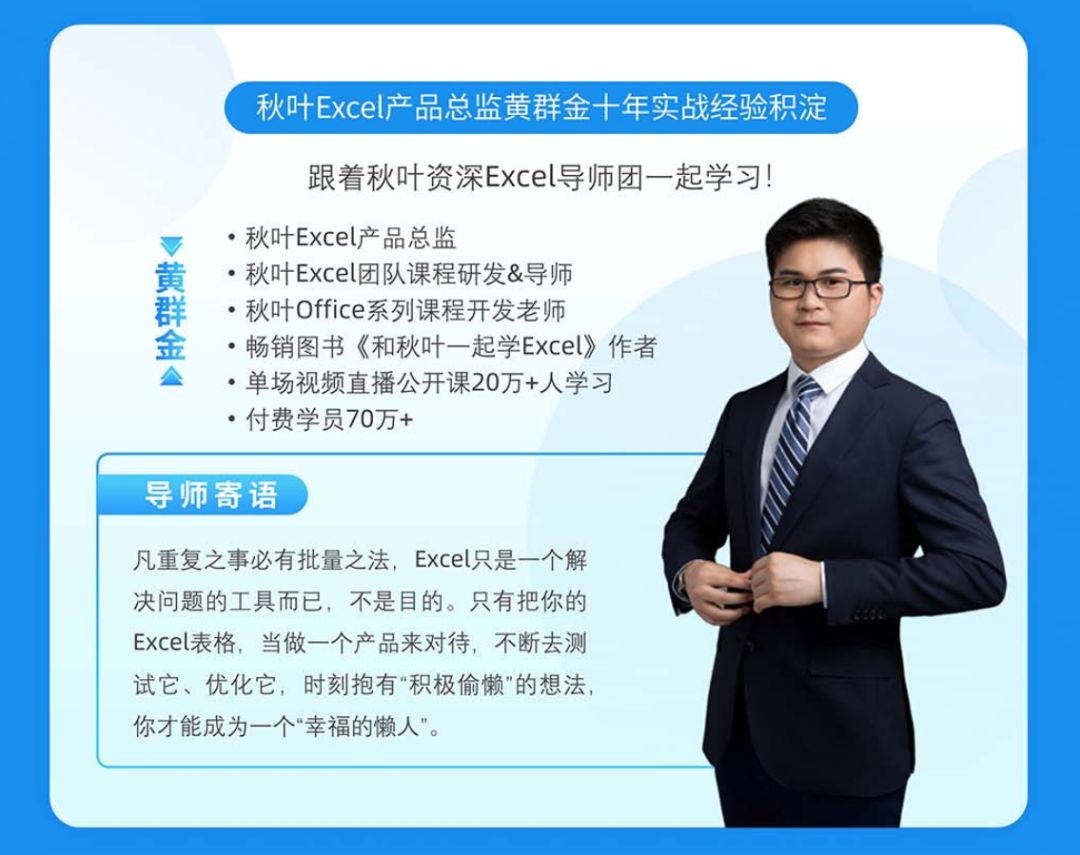 秋叶Excel产品总监黄群金十年实战经验积淀

跟着秋叶资深Excel导师团一起学习!

黄群金

• 秋叶Excel产品总监
• 秋叶Excel团队课程研发&导师
• 秋叶Office系列课程开发老师
• 畅销图书《和秋叶一起学Excel》作者
• 单场视频直播公开课20万+人学习
• 付费学员70万+

导师寄语

凡重复之事必有批量之法，Excel只是一个解决问题的工具而已，不是目的。只有把你的Excel表格，当做一个产品来对待，不断去测试它、优化它，时刻抱有“积极偷懒”的想法，你才能成为一个“幸福的懒人”。